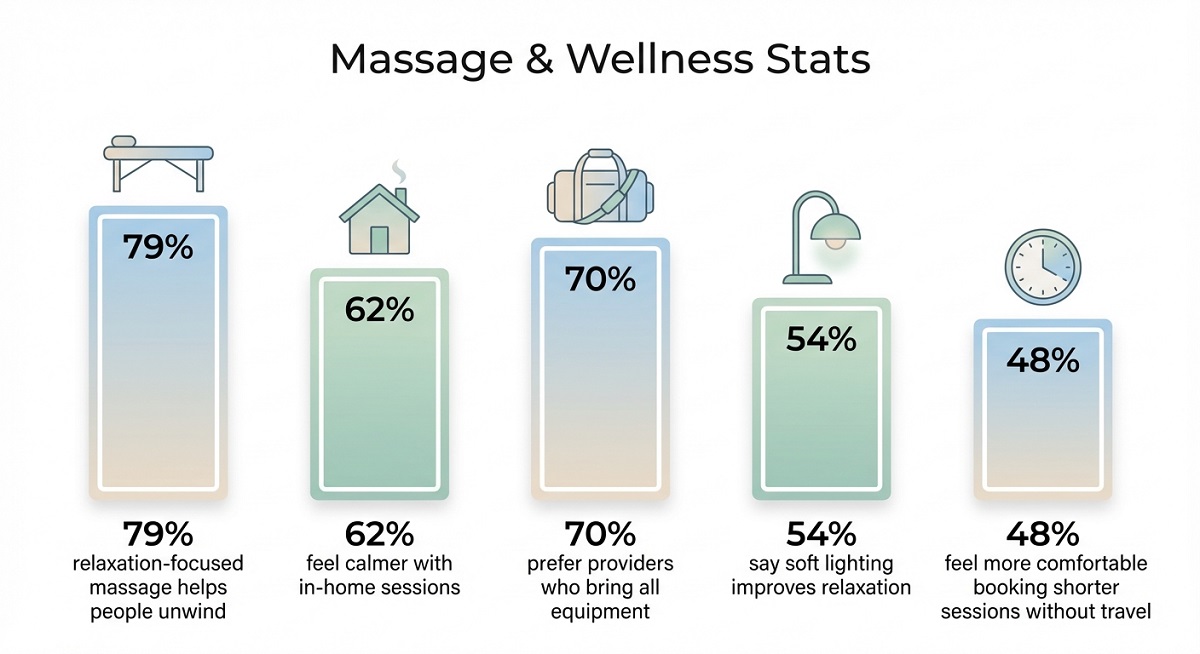 Massage & Wellness Stats

79%

62%

70%

54%

48%

79%
relaxation-focused massage helps people unwind

62%
feel calmer with in-home sessions

70%
prefer providers who bring all equipment

54%
say soft lighting improves relaxation

48%
feel more comfortable booking shorter sessions without travel